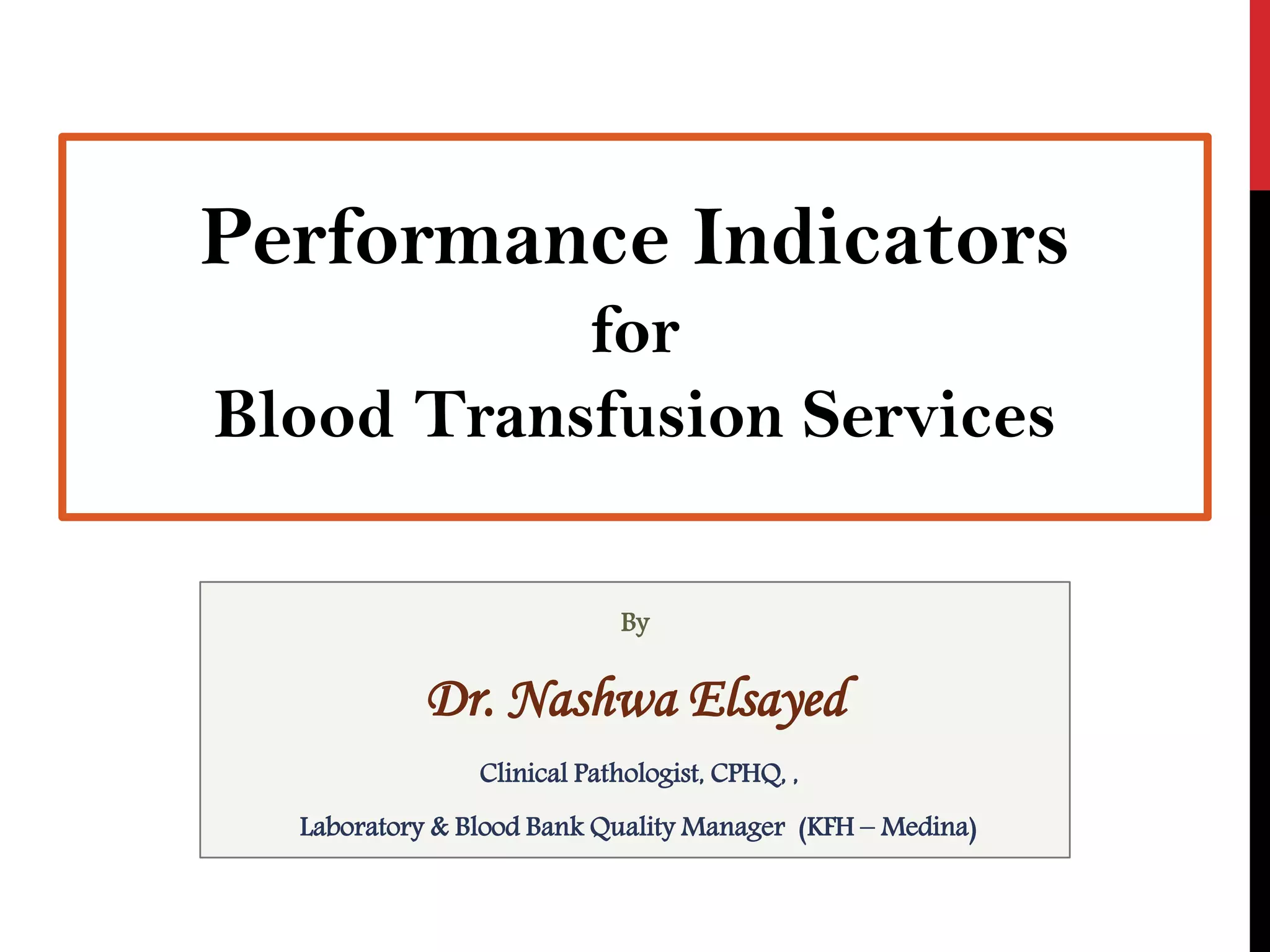 Performance Indicators
for
Blood Transfusion Services

By

Dr. Nashwa Elsayed

Clinical Pathologist, CPHQ, ,

Laboratory & Blood Bank Quality Manager (KFH – Medina)